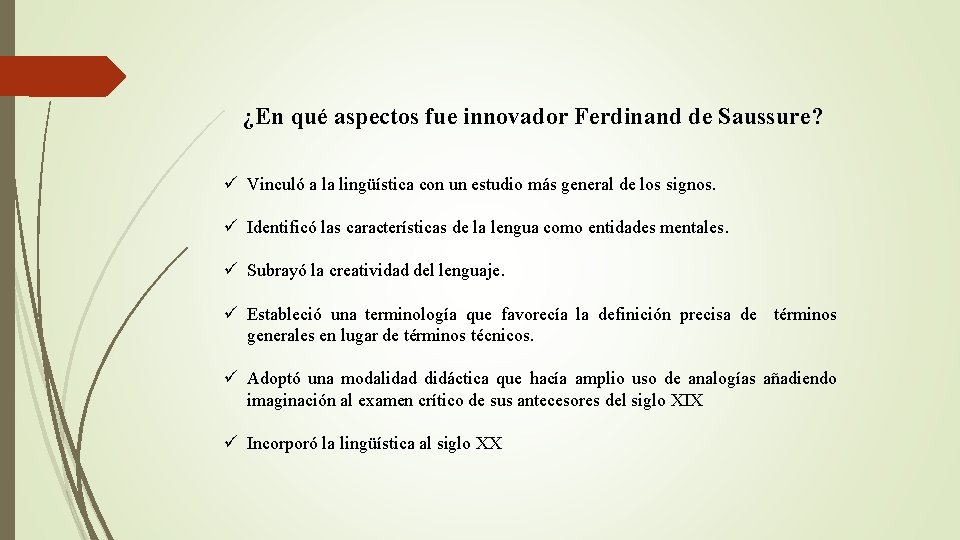 ¿En qué aspectos fue innovador Ferdinand de Saussure?

✓ Vinculó a la lingüística con un estudio más general de los signos.

✓ Identificó las características de la lengua como entidades mentales.

✓ Subrayó la creatividad del lenguaje.

✓ Estableció una terminología que favorecía la definición precisa de términos generales en lugar de términos técnicos.

✓ Adoptó una modalidad didáctica que hacía amplio uso de analogías añadiendo imaginación al examen crítico de sus antecesores del siglo XIX

✓ Incorporó la lingüística al siglo XX